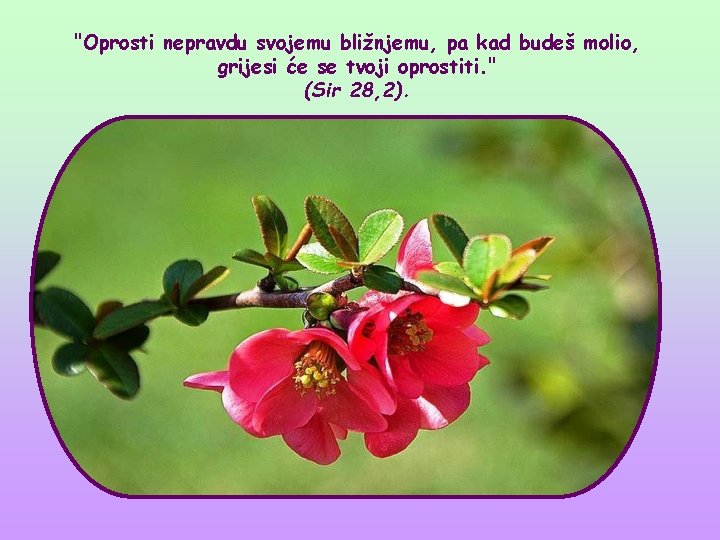 "Oprosti nepravdu svojemu bližnjemu, pa kad budeš molio, grijesi će se tvoji oprostiti."
(Sir 28,2).